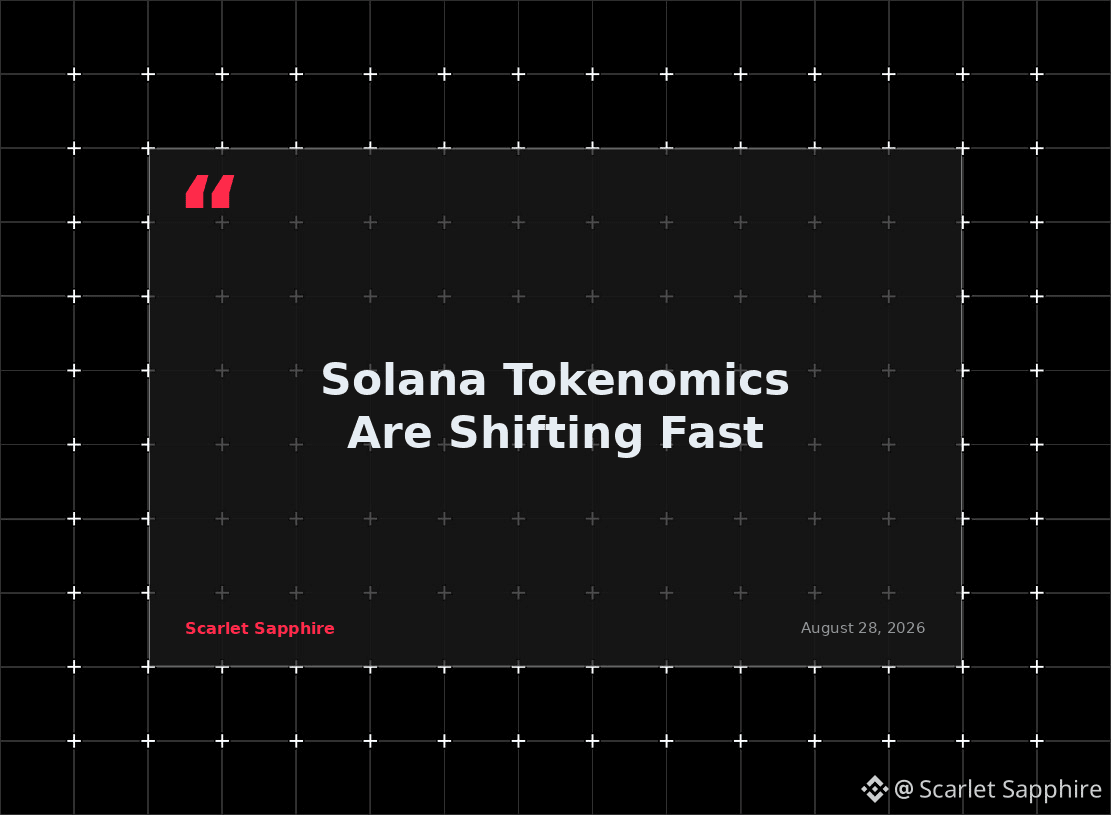 “

Solana Tokenomics Are Shifting Fast

Scarlet Sapphire

August 28, 2026

@ Scarlet Sapphire